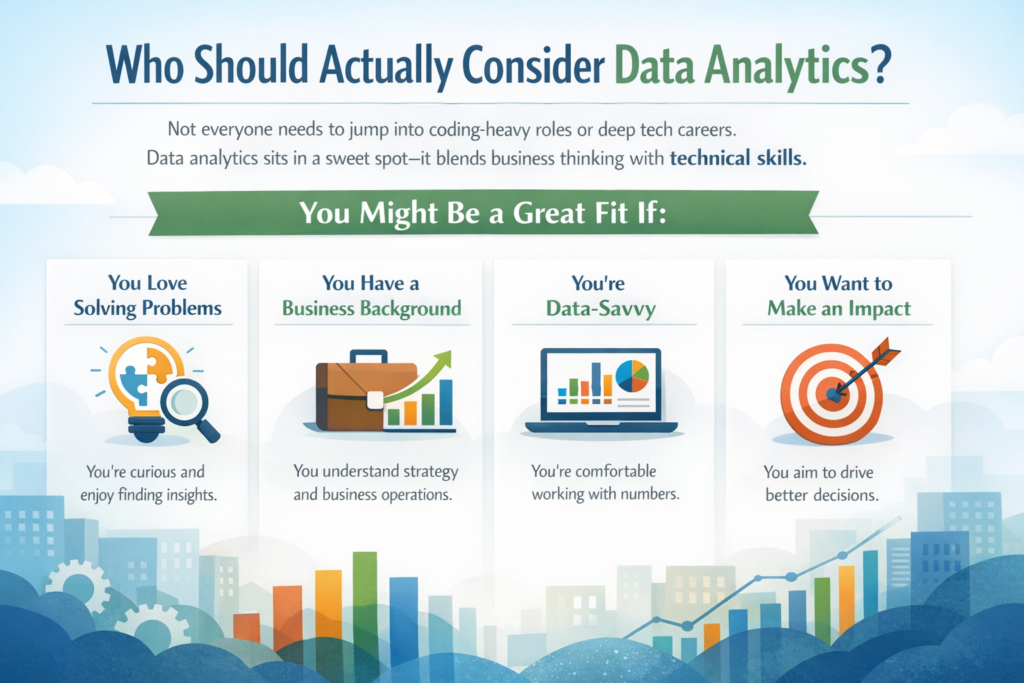 Who Should Actually Consider Data Analytics?

Not everyone needs to jump into coding-heavy roles or deep tech careers. Data analytics sits in a sweet spot—it blends business thinking with technical skills.

You Might Be a Great Fit If:

You Love Solving Problems

You're curious and enjoy finding insights.

You Have a Business Background

You understand strategy and business operations.

You're Data-Savvy

You're comfortable working with numbers.

You Want to Make an Impact

You aim to drive better decisions.